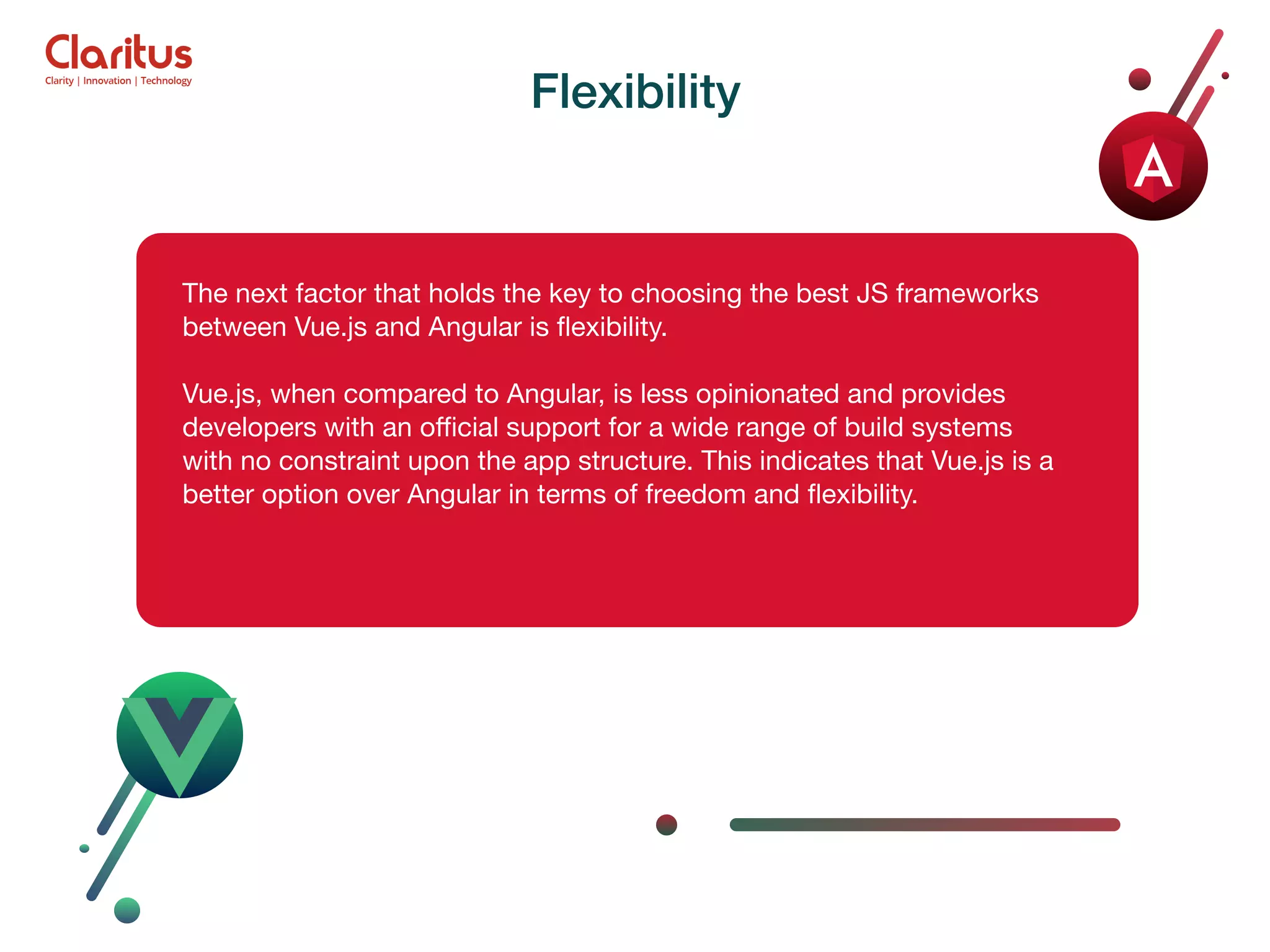 Claritus
Clarity | Innovation | Technology

Flexibility

A

The next factor that holds the key to choosing the best JS frameworks between Vue.js and Angular is flexibility.

Vue.js, when compared to Angular, is less opinionated and provides developers with an official support for a wide range of build systems with no constraint upon the app structure. This indicates that Vue.js is a better option over Angular in terms of freedom and flexibility.